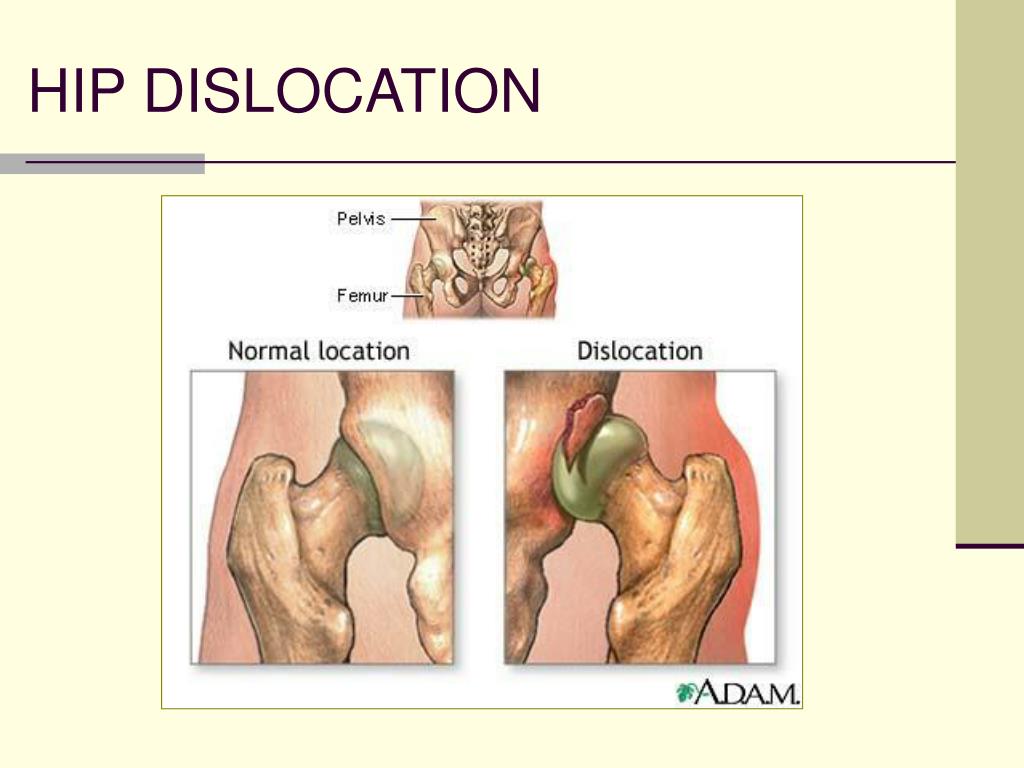 HIP DISLOCATION

Pelvis

Femur

Normal location

Dislocation

A.D.A.M.